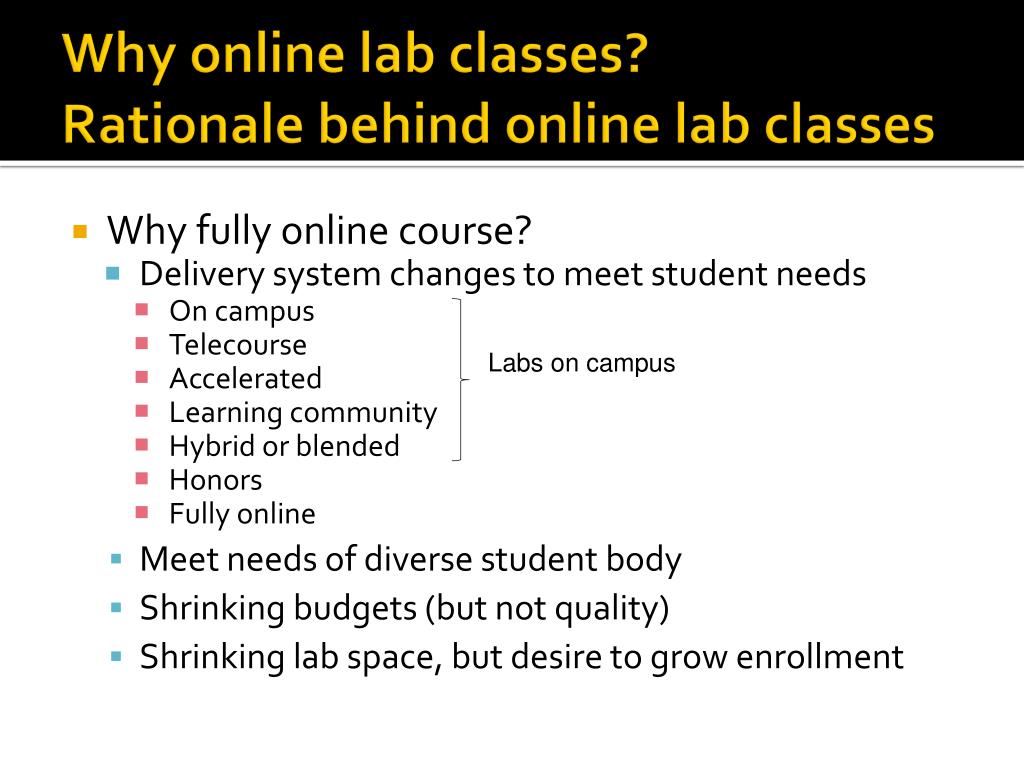 Why online lab classes?
Rationale behind online lab classes

Why fully online course?
Delivery system changes to meet student needs
On campus
Telecourse
Accelerated
Learning community
Hybrid or blended
Honors
Fully online

Labs on campus

Meet needs of diverse student body
Shrinking budgets (but not quality)
Shrinking lab space, but desire to grow enrollment